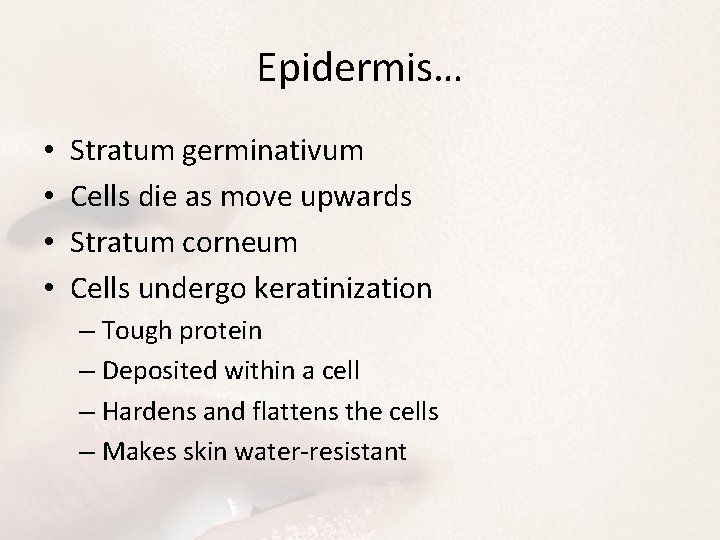 Epidermis…

• Stratum germinativum
• Cells die as move upwards
• Stratum corneum
• Cells undergo keratinization
– Tough protein
– Deposited within a cell
– Hardens and flattens the cells
– Makes skin water-resistant